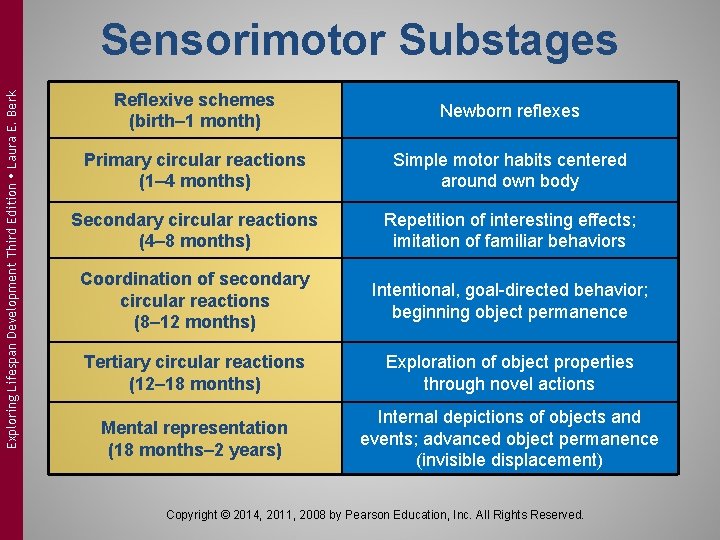 Exploring Lifespan Development Third Edition • Laura E. Berk

Sensorimotor Substages

| Reflexive schemes (birth–1 month) | Newborn reflexes |
|---|---|
| Primary circular reactions (1–4 months) | Simple motor habits centered around own body |
| Secondary circular reactions (4–8 months) | Repetition of interesting effects; imitation of familiar behaviors |
| Coordination of secondary circular reactions (8–12 months) | Intentional, goal-directed behavior; beginning object permanence |
| Tertiary circular reactions (12–18 months) | Exploration of object properties through novel actions |
| Mental representation (18 months–2 years) | Internal depictions of objects and events; advanced object permanence (invisible displacement) |

Copyright © 2014, 2011, 2008 by Pearson Education, Inc. All Rights Reserved.